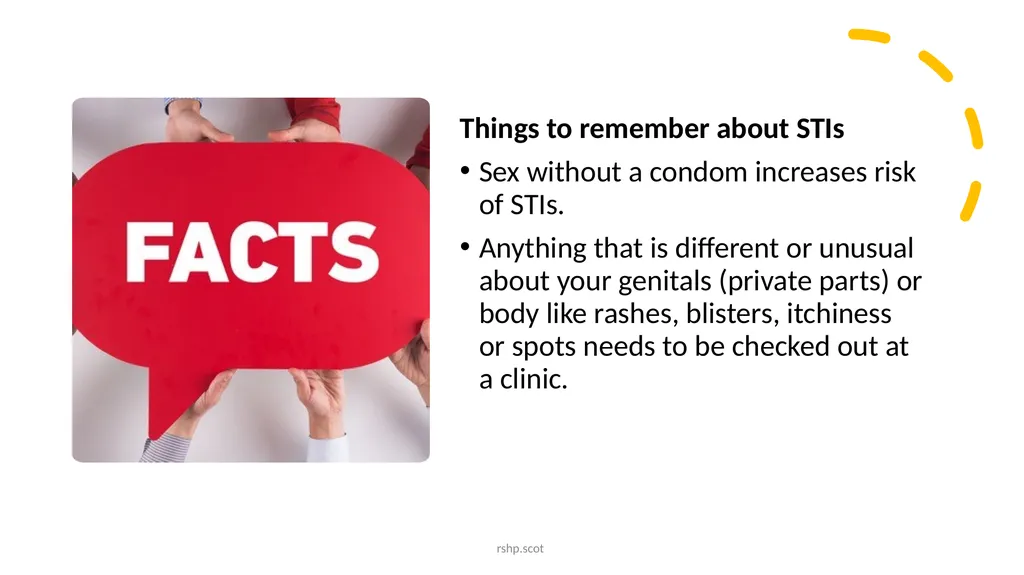 FACTS

Things to remember about STIs

• Sex without a condom increases risk of STIs.

• Anything that is different or unusual about your genitals (private parts) or body like rashes, blisters, itchiness or spots needs to be checked out at a clinic.

rshp.scot